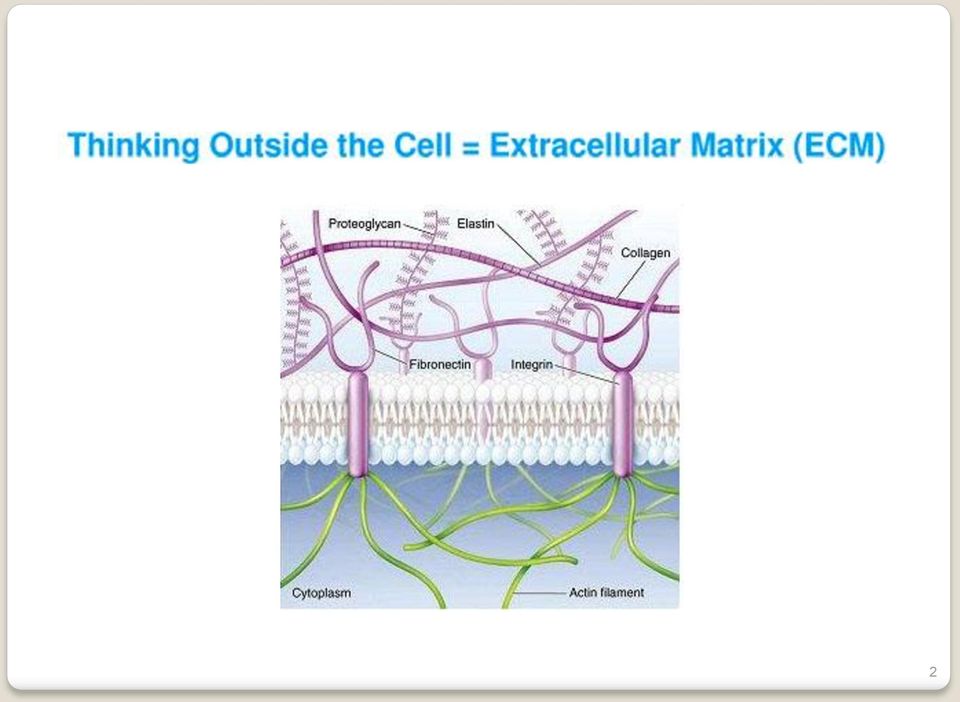 Thinking Outside the Cell = Extracellular Matrix (ECM)

Proteoglycan
Elastin
Collagen
Fibronectin
Integrin
Cytoplasm
Actin filament

2